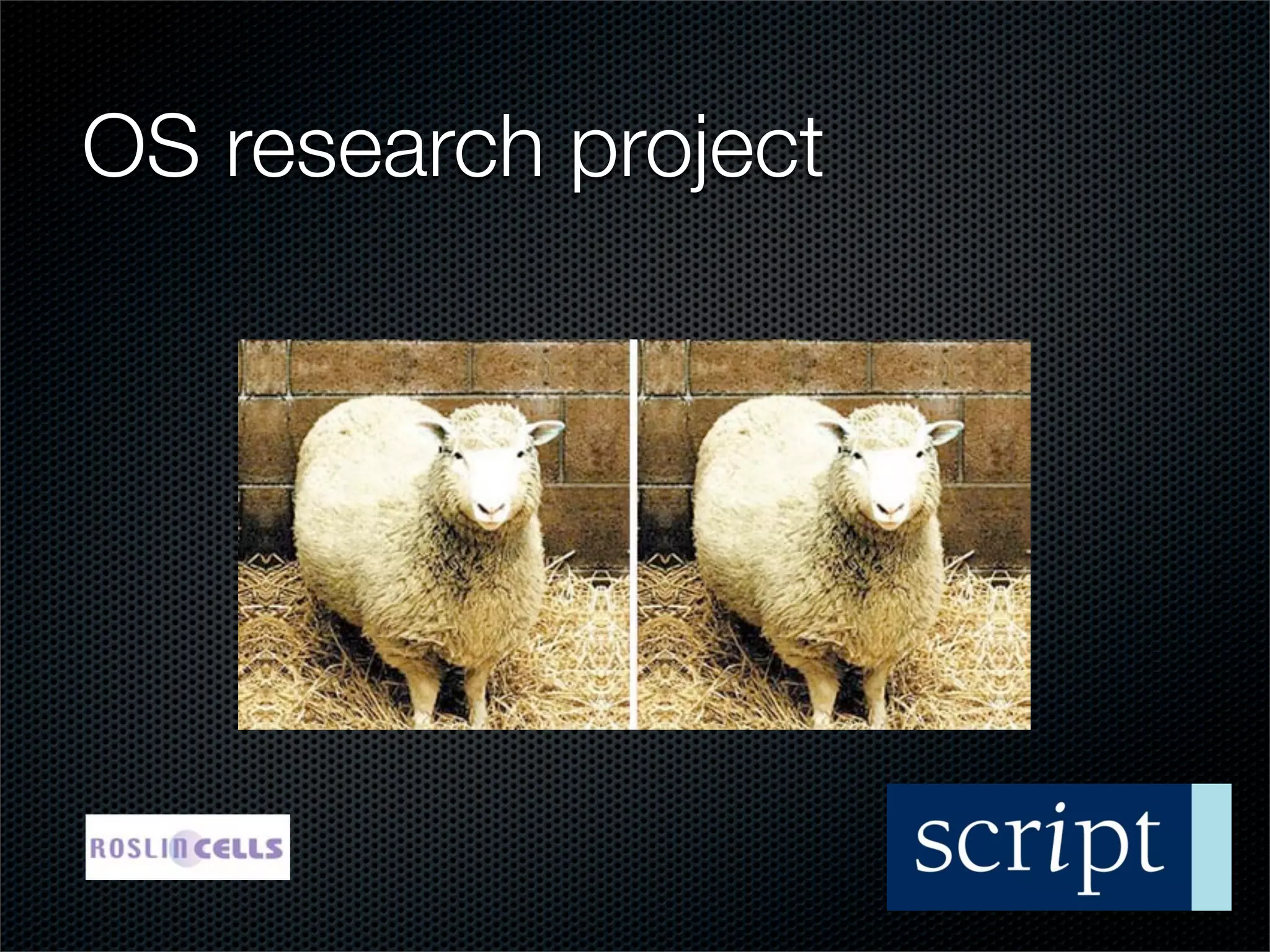 OS research project

ROSLIN CELLS

script